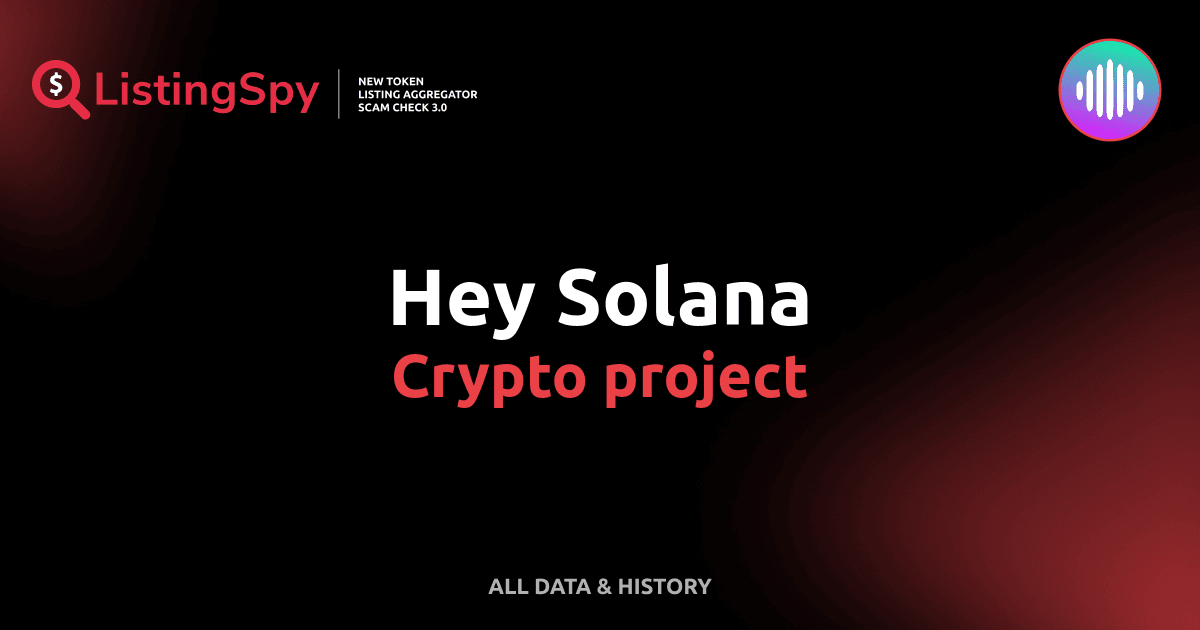 $ ListingSpy

NEW TOKEN
LISTING AGGREGATOR
SCAM CHECK 3.0

Hey Solana
Crypto project

ALL DATA & HISTORY